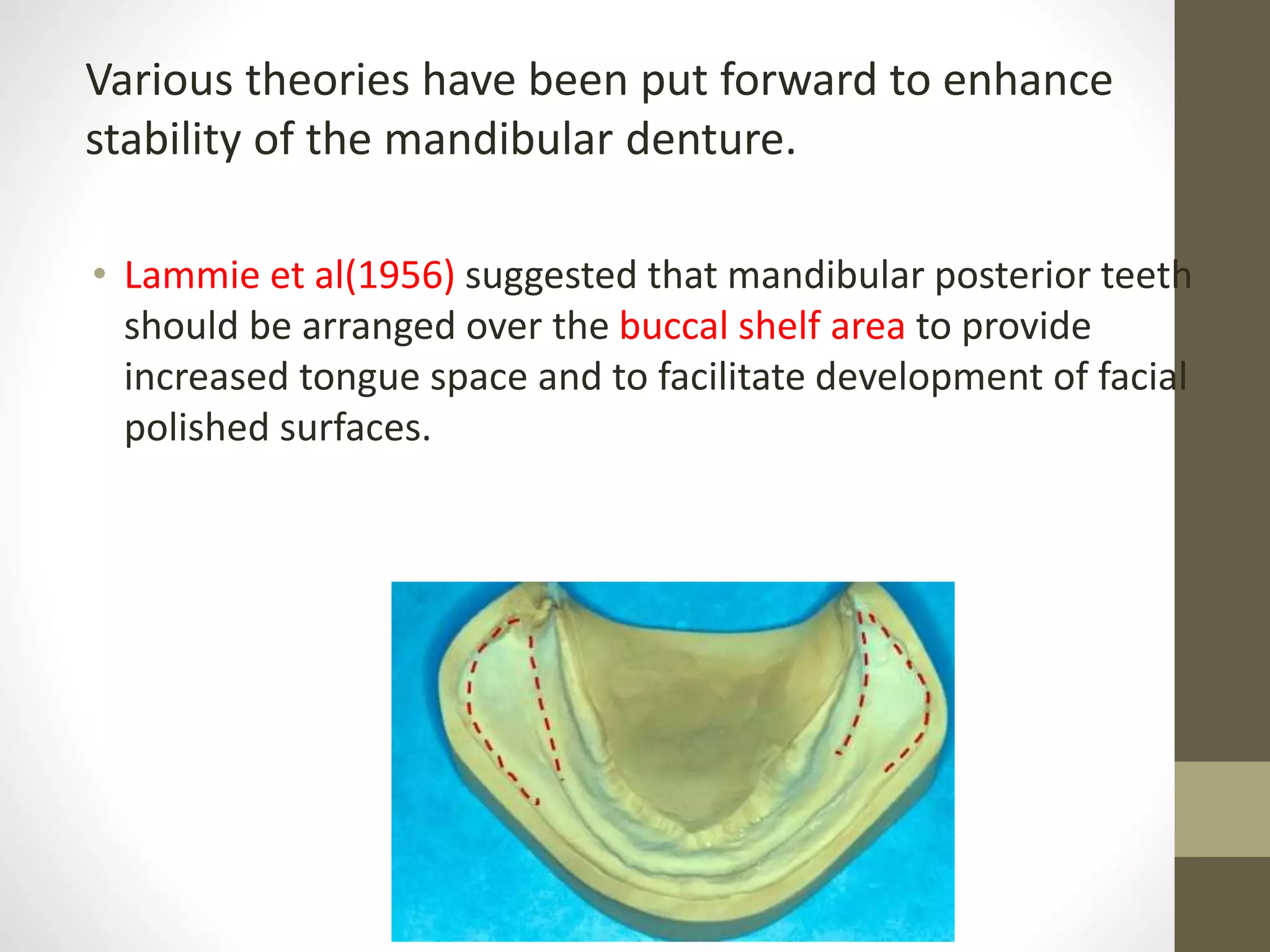 Various theories have been put forward to enhance stability of the mandibular denture.

• Lammie et al(1956) suggested that mandibular posterior teeth should be arranged over the buccal shelf area to provide increased tongue space and to facilitate development of facial polished surfaces.